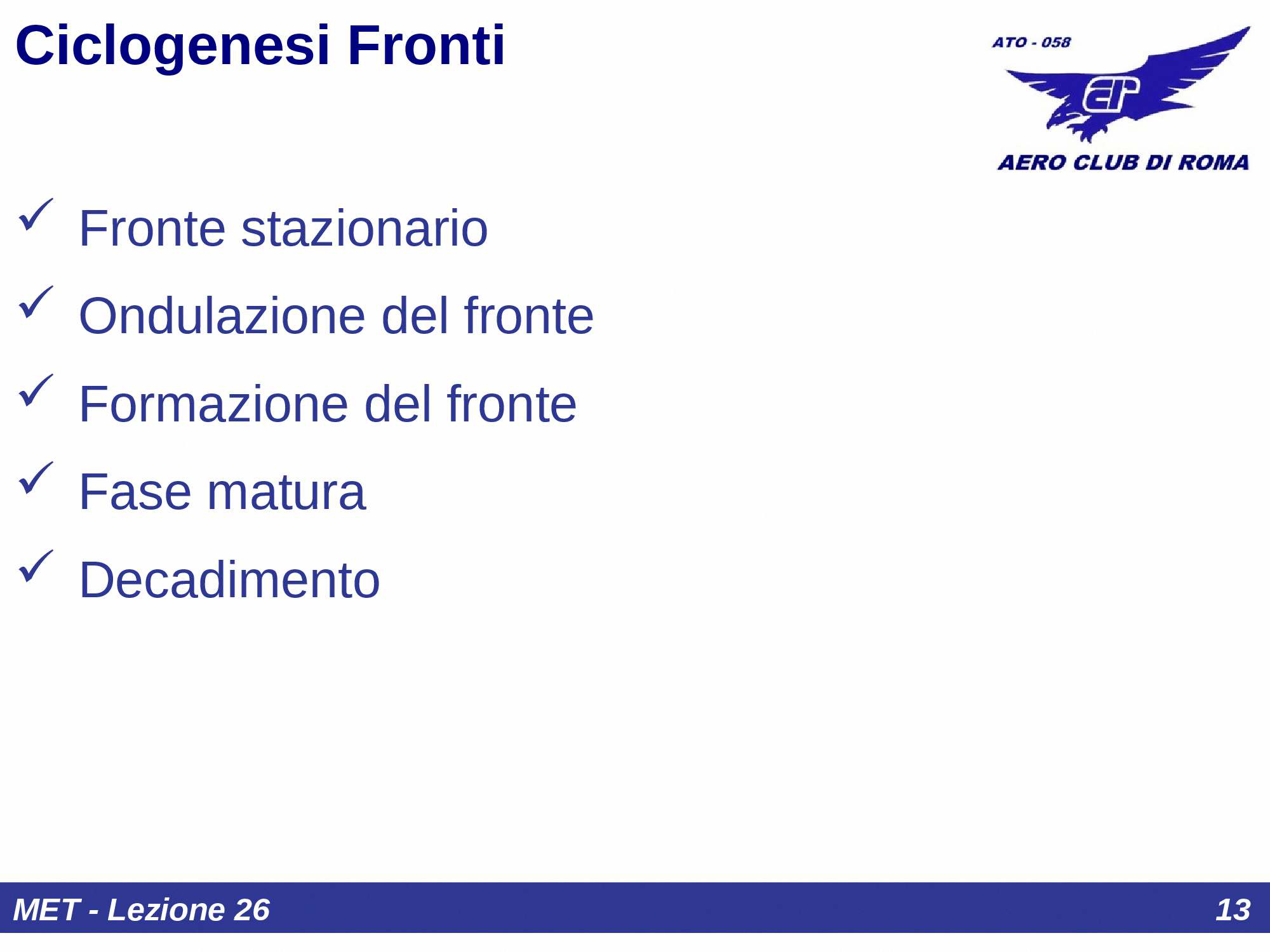 Ciclogenesi Fronti

ATO - 058

AERO CLUB DI ROMA

✓ Fronte stazionario

✓ Ondulazione del fronte

✓ Formazione del fronte

✓ Fase matura

✓ Decadimento

MET - Lezione 26

13